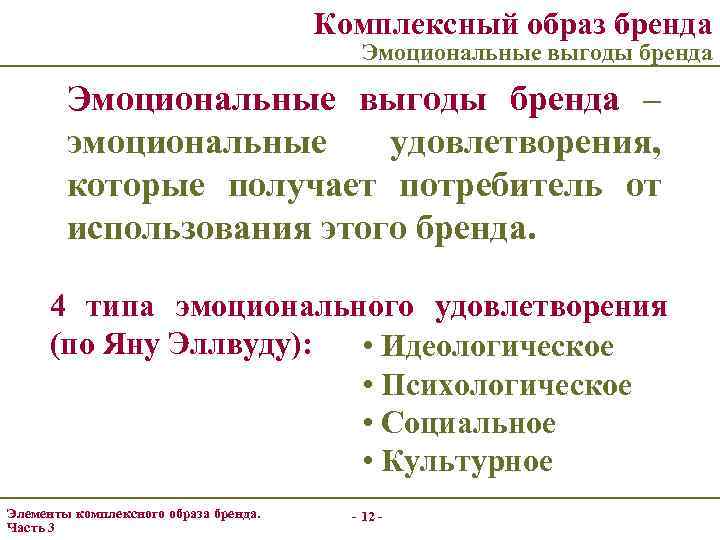 Комплексный образ бренда
Эмоциональные выгоды бренда

Эмоциональные выгоды бренда – эмоциональные удовлетворения, которые получает потребитель от использования этого бренда.

4 типа эмоционального удовлетворения (по Яну Эллвуду):

• Идеологическое
• Психологическое
• Социальное
• Культурное

Элементы комплексного образа бренда. Часть 3

- 12 -